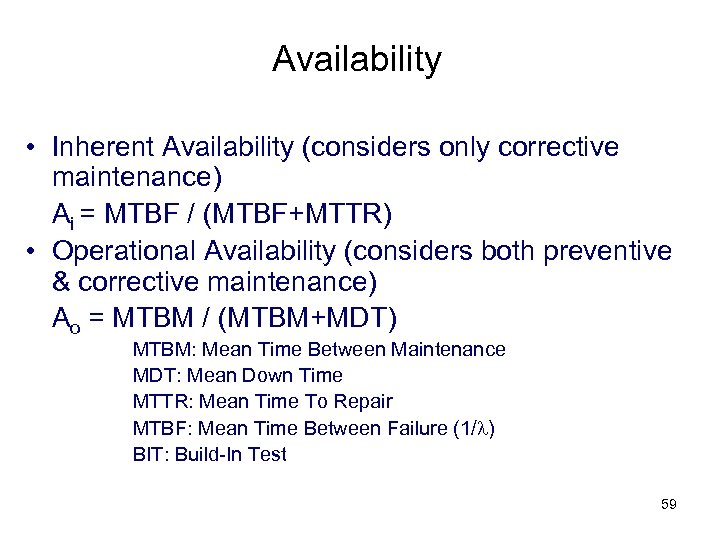 Availability

• Inherent Availability (considers only corrective maintenance)

$A_i$ = MTBF / (MTBF+MTTR)

• Operational Availability (considers both preventive & corrective maintenance)

$A_o$ = MTBM / (MTBM+MDT)

MTBM: Mean Time Between Maintenance
MDT: Mean Down Time
MTTR: Mean Time To Repair
MTBF: Mean Time Between Failure ($1/\lambda$)
BIT: Build-In Test

59